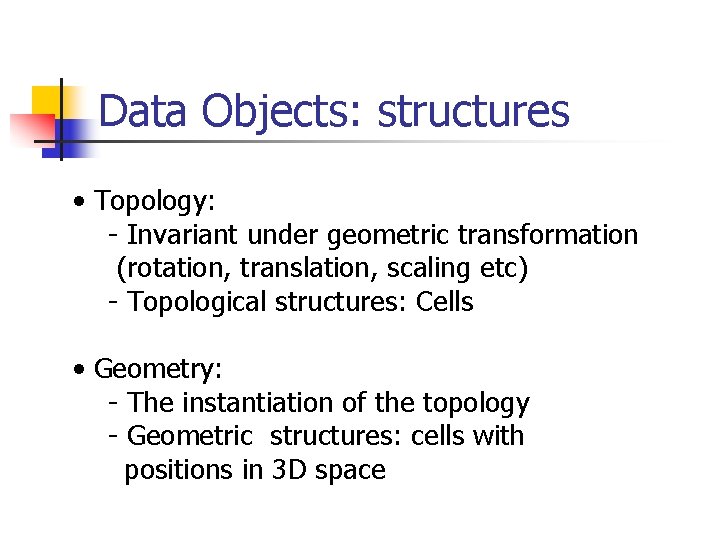 Data Objects: structures

• Topology:
- Invariant under geometric transformation (rotation, translation, scaling etc)
- Topological structures: Cells

• Geometry:
- The instantiation of the topology
- Geometric structures: cells with positions in 3D space